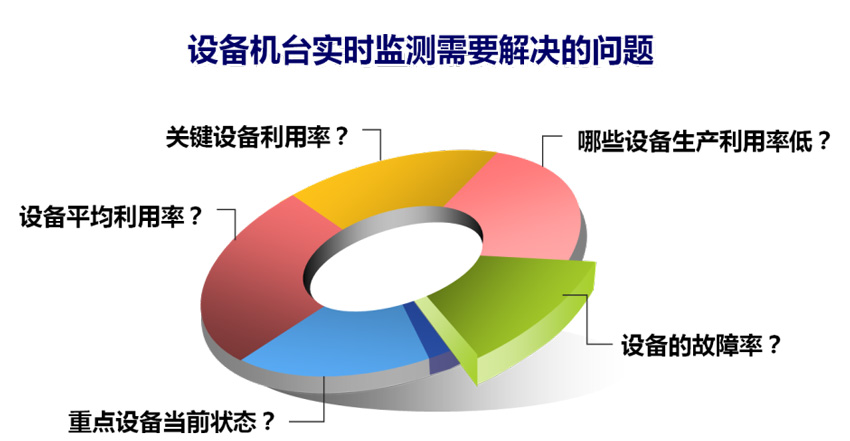 设备机台实时监测需要解决的问题

关键设备利用率？

哪些设备生产利用率低？

设备平均利用率？

设备的故障率？

重点设备当前状态？